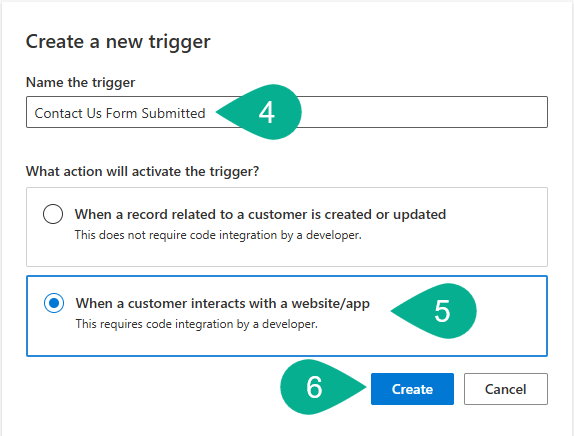 Create a new trigger

Name the trigger

Contact Us Form Submitted

4

What action will activate the trigger?

When a record related to a customer is created or updated
This does not require code integration by a developer.

When a customer interacts with a website/app
This requires code integration by a developer.

5

6

Create

Cancel